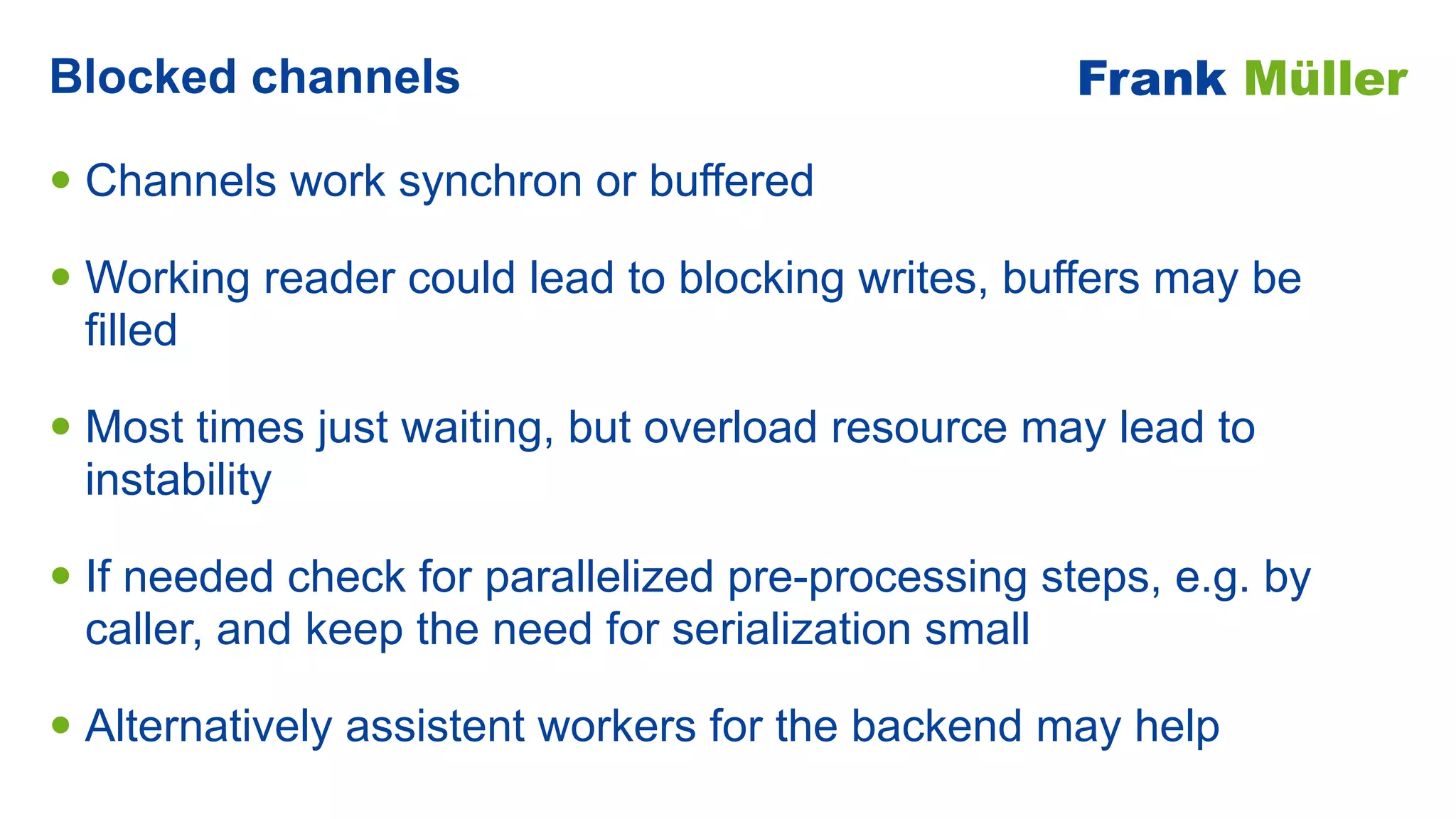 Blocked channels

Frank Müller

• Channels work synchron or buffered

• Working reader could lead to blocking writes, buffers may be filled

• Most times just waiting, but overload resource may lead to instability

• If needed check for parallelized pre-processing steps, e.g. by caller, and keep the need for serialization small

• Alternatively assistent workers for the backend may help